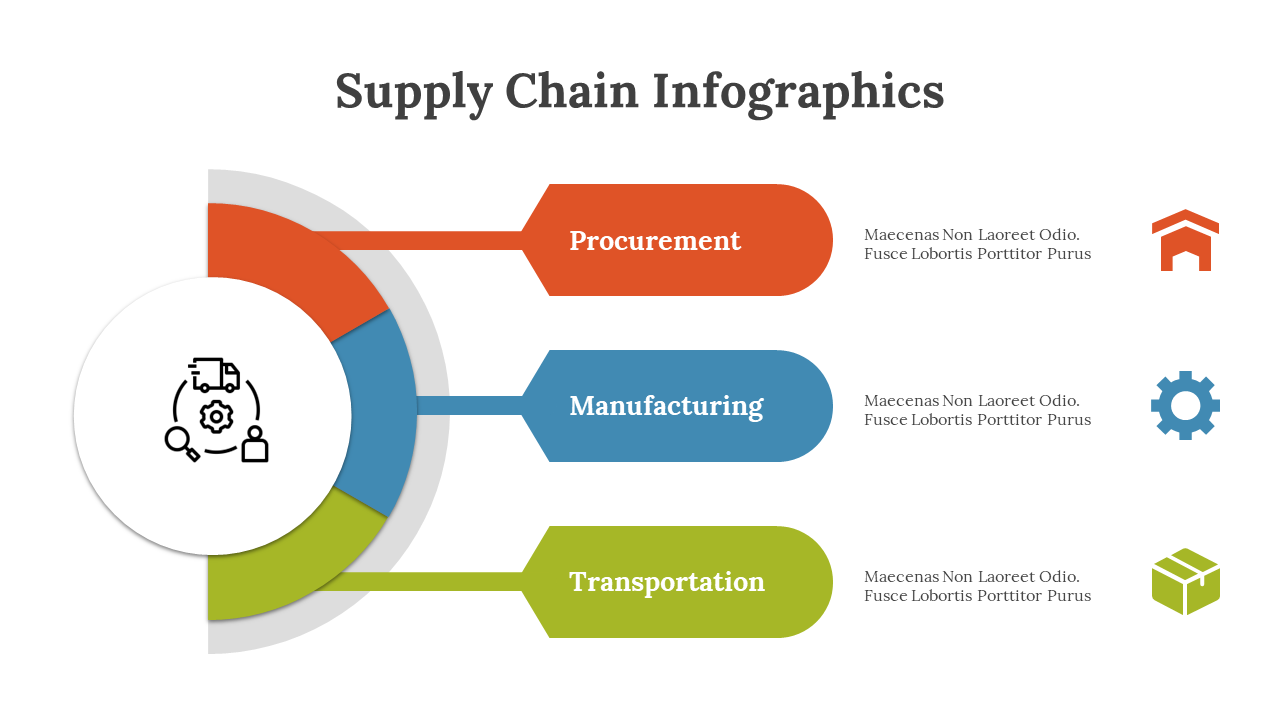 Supply Chain Infographics

Procurement

Maecenas Non Laoreet Odio. Fusce Lobortis Porttitor Purus

Manufacturing

Maecenas Non Laoreet Odio. Fusce Lobortis Porttitor Purus

Transportation

Maecenas Non Laoreet Odio. Fusce Lobortis Porttitor Purus